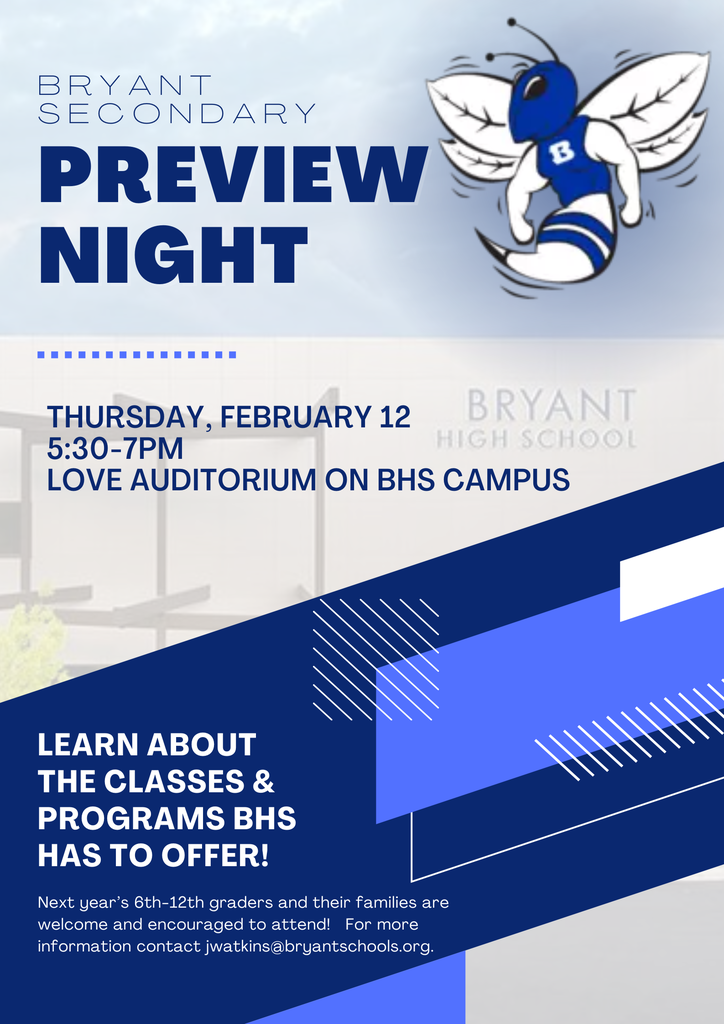 BRYANT SECONDARY

PREVIEW NIGHT

B

THURSDAY, FEBRUARY 12
5:30-7PM
LOVE AUDITORIUM ON BHS CAMPUS

BRYANT
HIGH SCHOOL

LEARN ABOUT THE CLASSES & PROGRAMS BHS HAS TO OFFER!

Next year's 6th-12th graders and their families are welcome and encouraged to attend! For more information contact jwatkins@bryantschools.org.